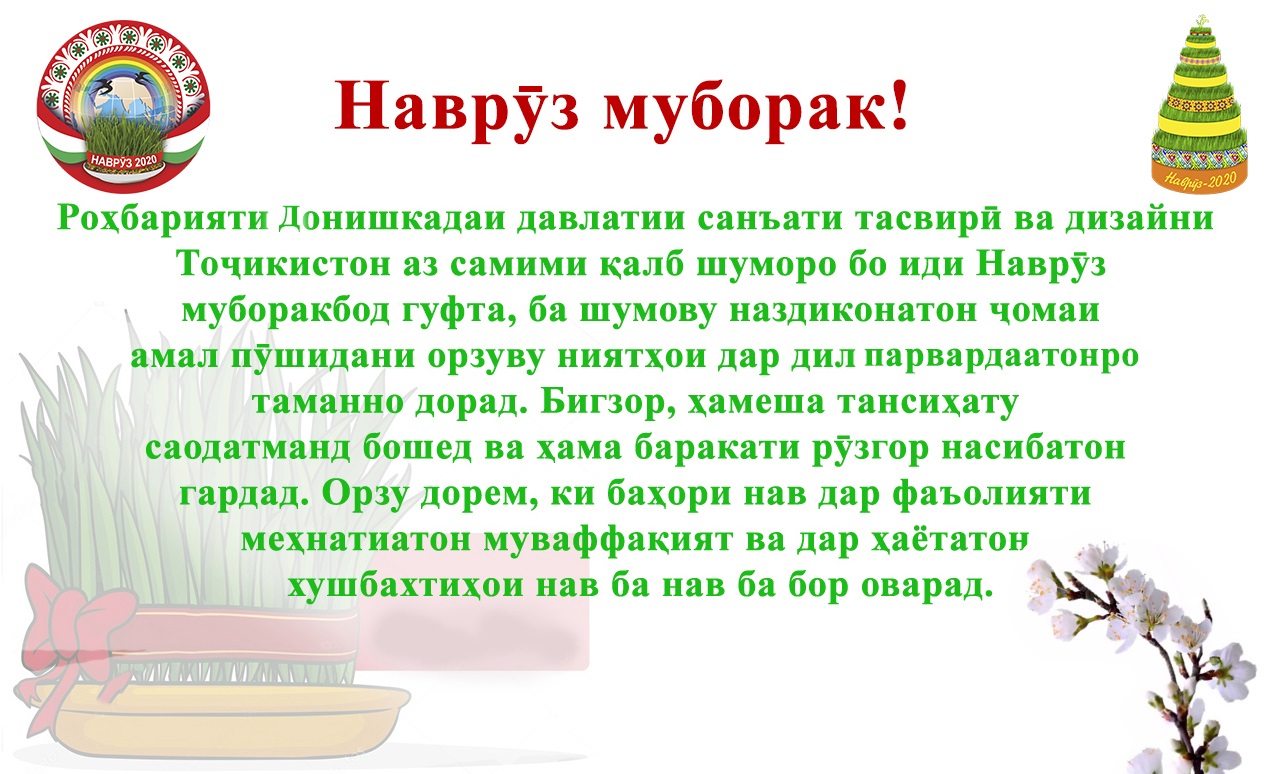 НАВРӮЗ 2020

Наврӯз муборак!

Наврӯз-2020

Роҳбарияти Донишкадаи давлатии санъати тасвирӣ ва дизайни Тоҷикистон аз самими қалб шуморо бо иди Наврӯз муборакбод гуфта, ба шумову наздиконатон ҷомаи амал пӯшидани орзуву ниятҳои дар дил парвардаатонро таманно дорад. Бигзор, ҳамеша тансиҳату саодатманд бошед ва ҳама баракати рӯзгор насибатон гардад. Орзу дорем, ки баҳори нав дар фаъолияти меҳнатиатон муваффақият ва дар ҳаётатон хушбахтиҳои нав ба нав ба бор оварад.